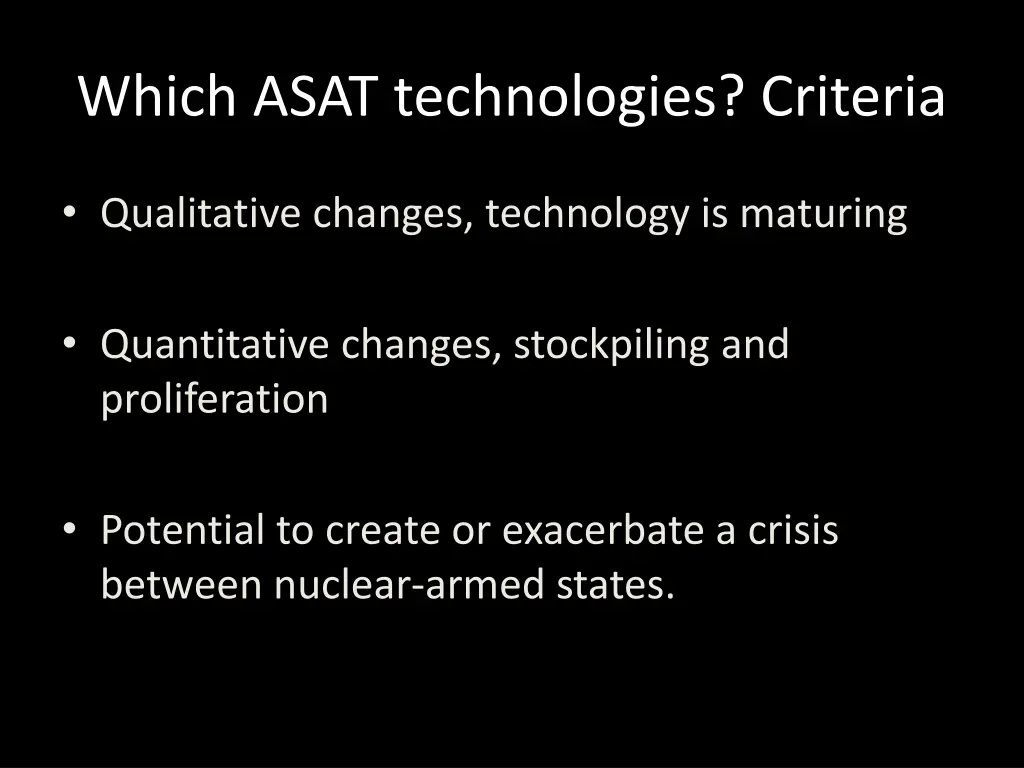 Which ASAT technologies? Criteria

• Qualitative changes, technology is maturing

• Quantitative changes, stockpiling and proliferation

• Potential to create or exacerbate a crisis between nuclear-armed states.